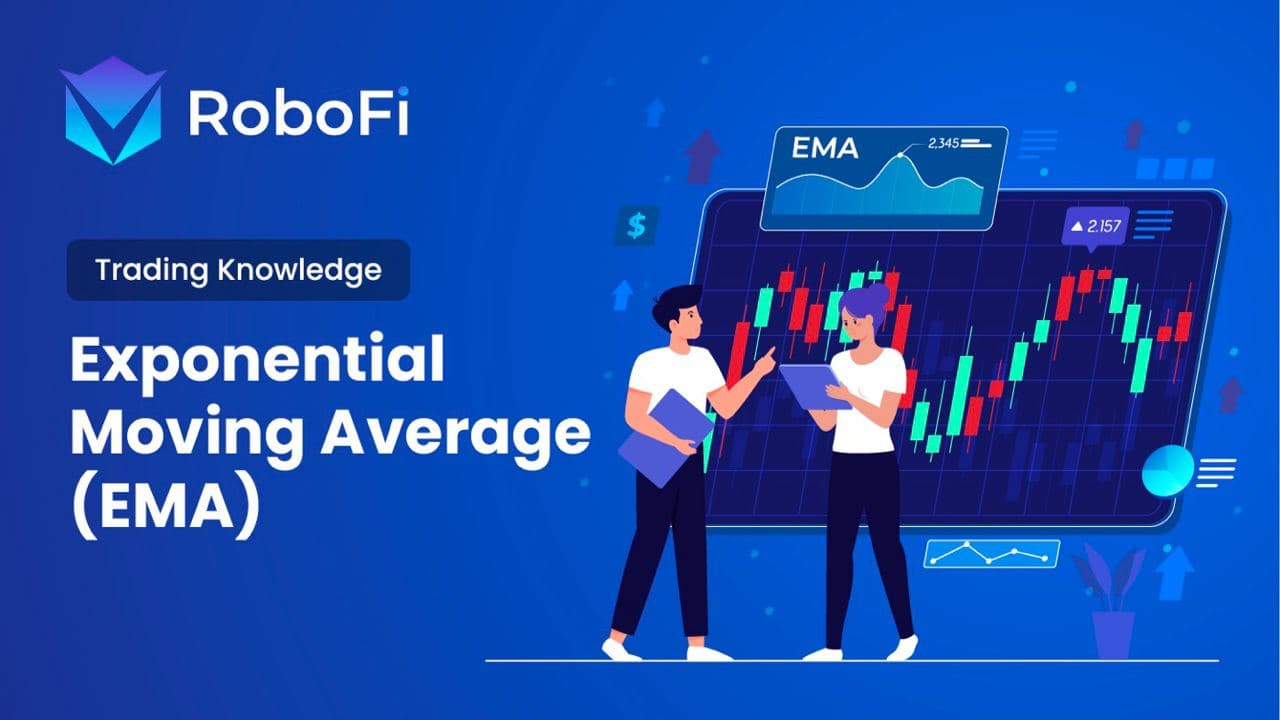 RoboFi

Trading Knowledge

Exponential Moving Average (EMA)

EMA
2,345

$

▲ 2.157